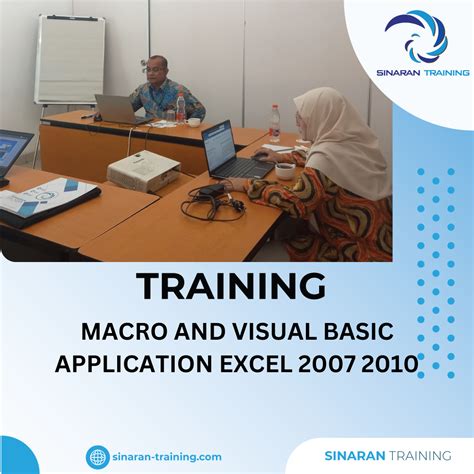 SINARAN TRAINING

TRAINING

MACRO AND VISUAL BASIC APPLICATION EXCEL 2007 2010

sinaran-training.com

SINARAN TRAINING